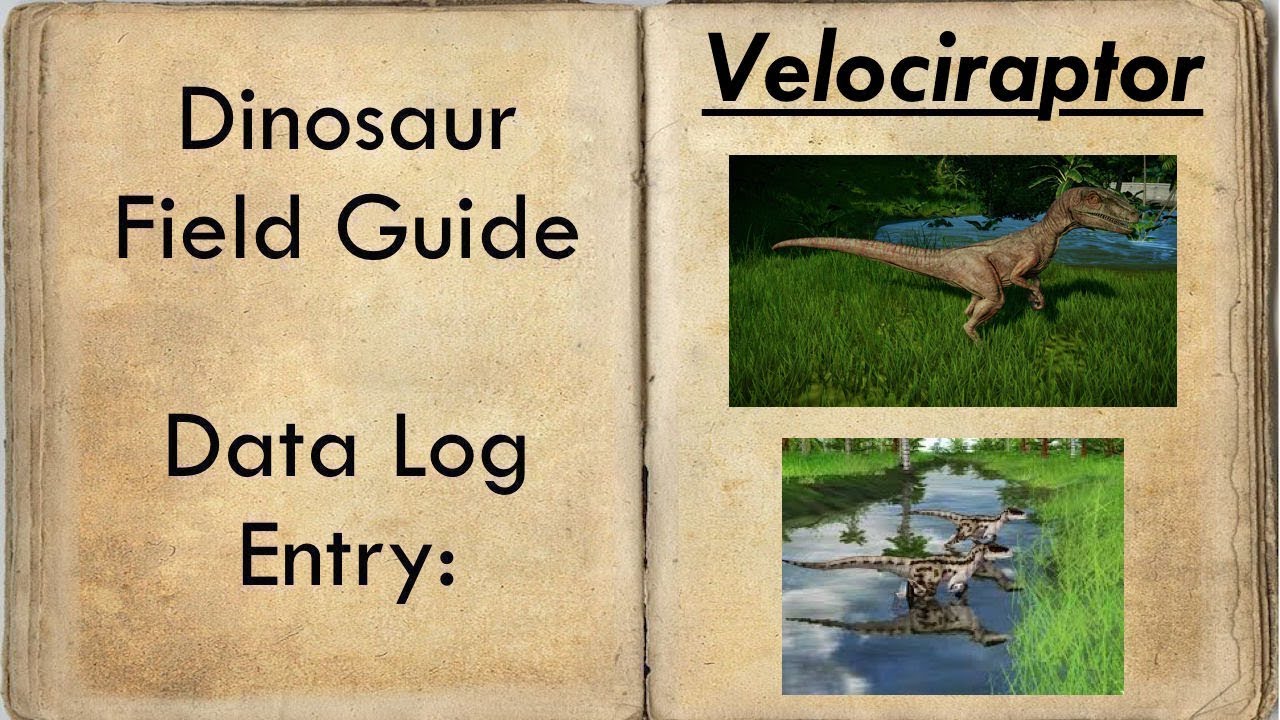 Dinosaur Field Guide

Data Log Entry:

Velociraptor